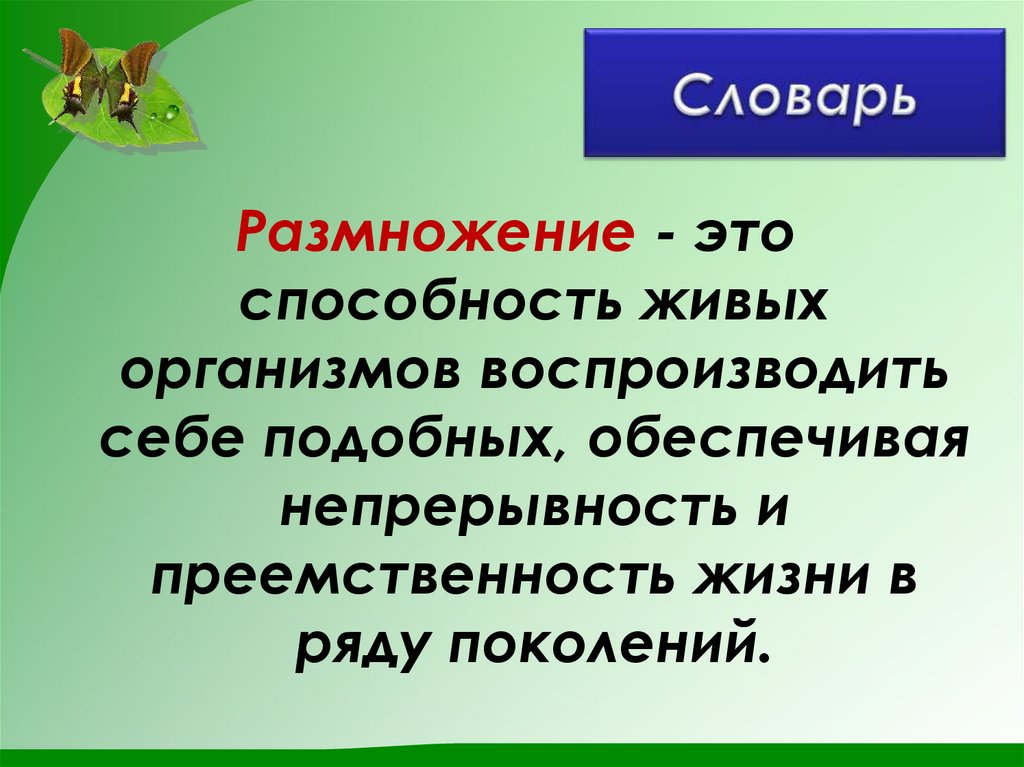 Словарь

Размножение - это способность живых организмов воспроизводить себе подобных, обеспечивая непрерывность и преемственность жизни в ряду поколений.